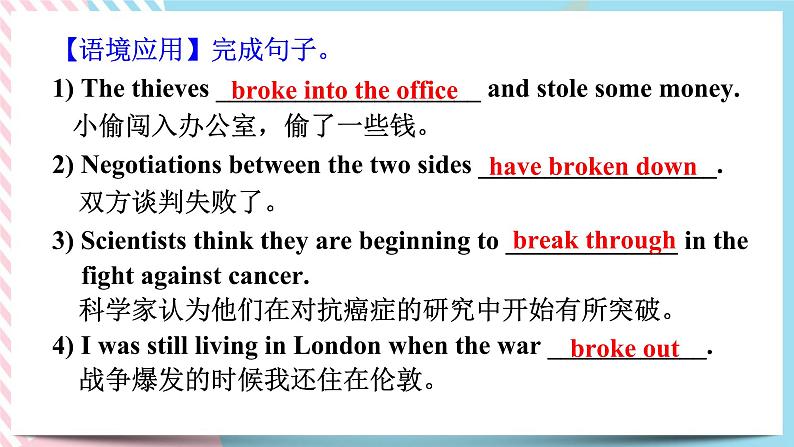 【语境应用】完成句子。

1) The thieves broke into the office and stole some money.
小偷闯入办公室，偷了一些钱。

2) Negotiations between the two sides have broken down.
双方谈判失败了。

3) Scientists think they are beginning to break through in the fight against cancer.
科学家认为他们在对抗癌症的研究中开始有所突破。

4) I was still living in London when the war broke out.
战争爆发的时候我还住在伦敦。